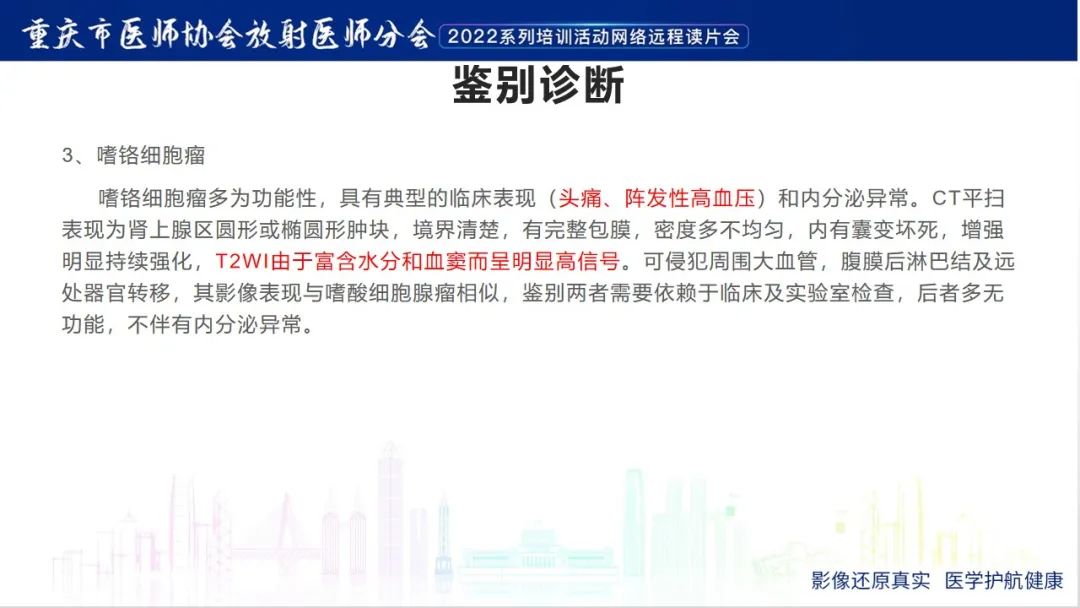 重庆市医师协会放射医师分会 2022系列培训活动网络远程读片会

鉴别诊断

3、嗜铬细胞瘤

嗜铬细胞瘤多为功能性，具有典型的临床表现（头痛、阵发性高血压）和内分泌异常。CT平扫表现为肾上腺区圆形或椭圆形肿块，境界清楚，有完整包膜，密度多不均匀，内有囊变坏死，增强明显持续强化，T2WI由于富含水分和血窦而呈明显高信号。可侵犯周围大血管，腹膜后淋巴结及远处器官转移，其影像表现与嗜酸细胞腺瘤相似，鉴别两者需要依赖于临床及实验室检查，后者多无功能，不伴有内分泌异常。

影像还原真实 医学护航健康